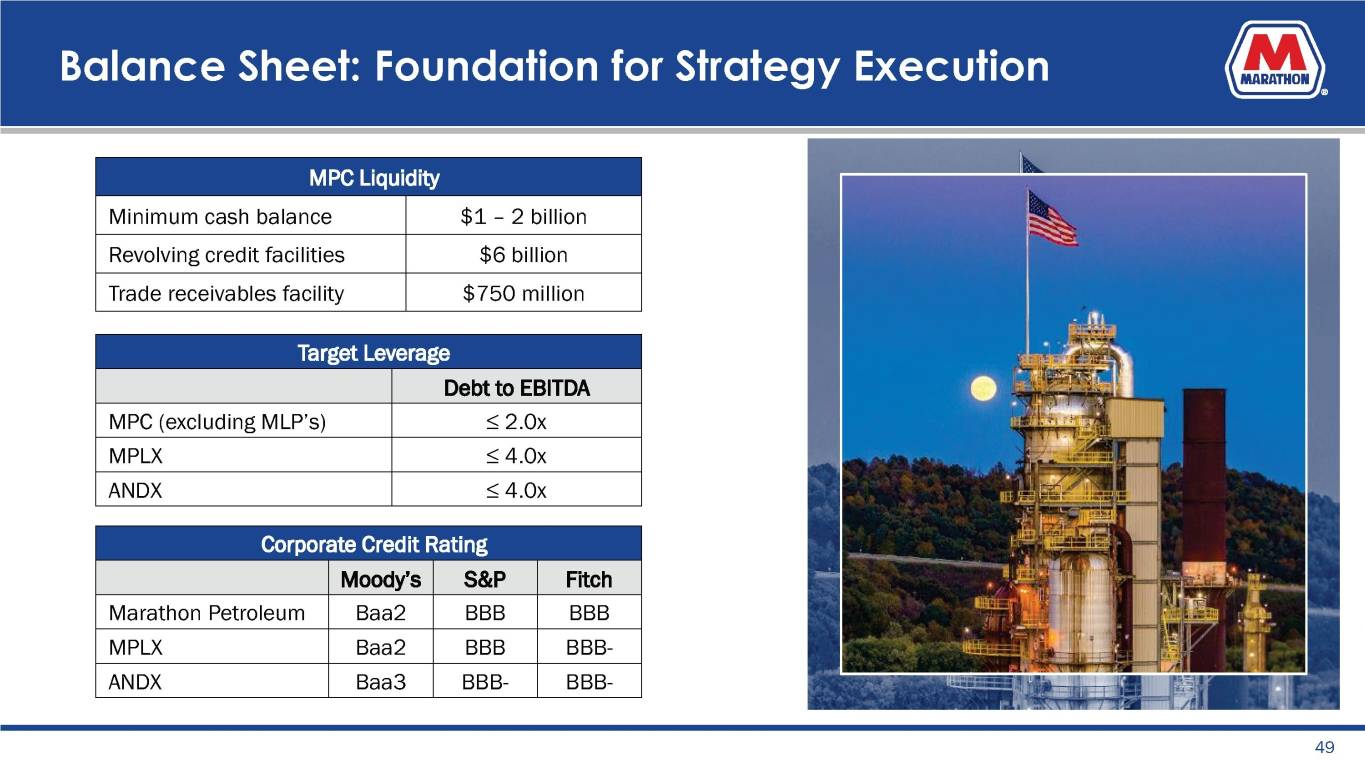 Balance Sheet: Foundation for Strategy Execution

MARATHON

| MPC Liquidity | |
|---|---|
| Minimum cash balance | \$1 – 2 billion |
| Revolving credit facilities | \$6 billion |
| Trade receivables facility | \$750 million |

| Target Leverage | |
|---|---|
| | Debt to EBITDA |
| MPC (excluding MLP's) | ≤ 2.0x |
| MPLX | ≤ 4.0x |
| ANDX | ≤ 4.0x |

| Corporate Credit Rating | | | |
|---|---|---|---|
| | Moody's | S&P | Fitch |
| Marathon Petroleum | Baa2 | BBB | BBB |
| MPLX | Baa2 | BBB | BBB- |
| ANDX | Baa3 | BBB- | BBB- |

49